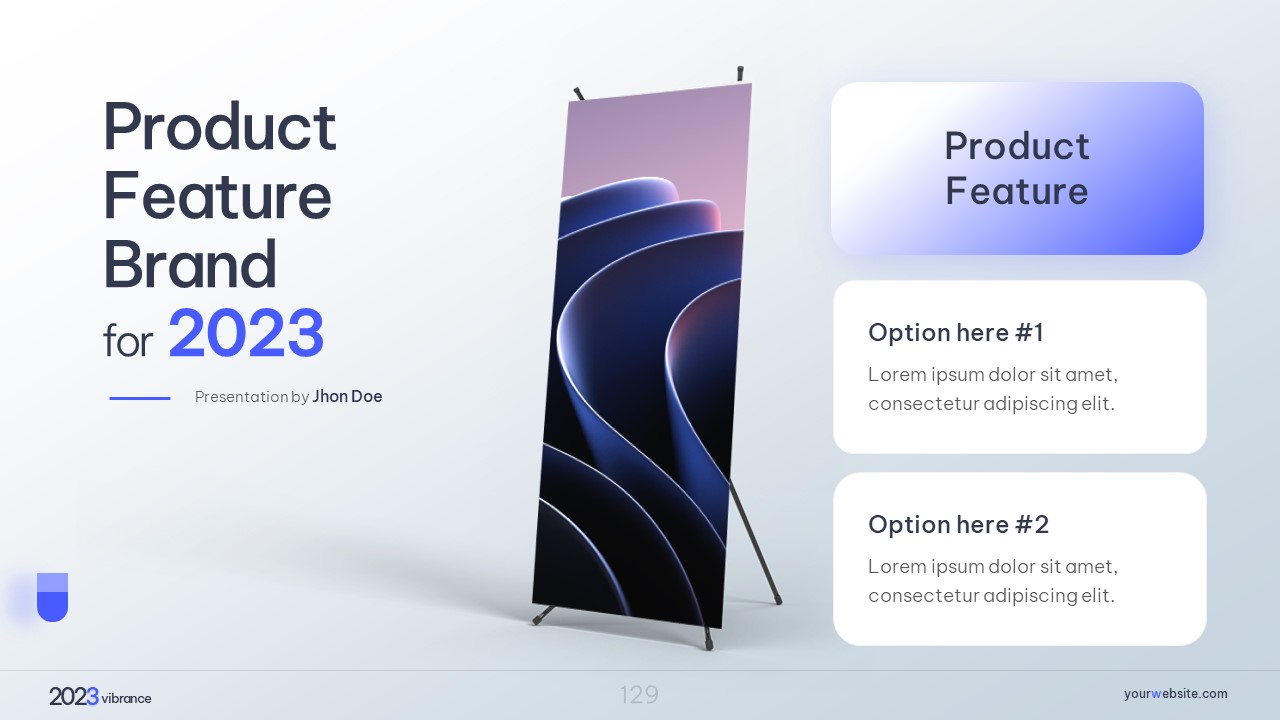 Product Feature Brand for 2023

Presentation by Jhon Doe

Product Feature

Option here #1

Lorem ipsum dolor sit amet, consectetur adipiscing elit.

Option here #2

Lorem ipsum dolor sit amet, consectetur adipiscing elit.

2023 vibrance

129

yourwebsite.com